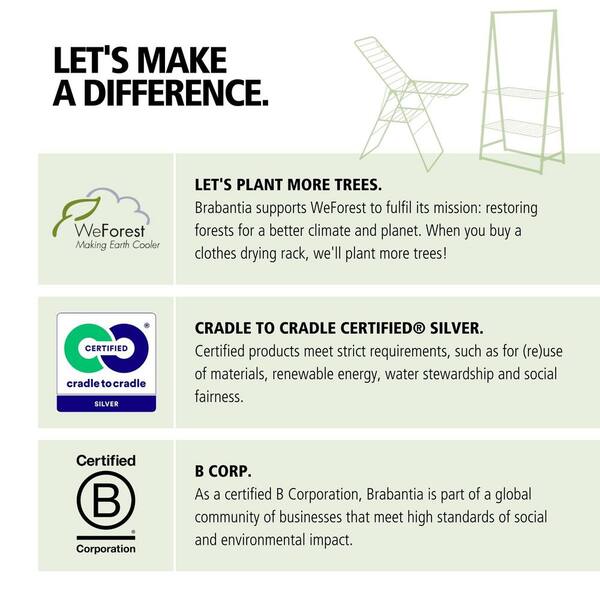 LET'S MAKE A DIFFERENCE.

WeForest
Making Earth Cooler

LET'S PLANT MORE TREES.
Brabantia supports WeForest to fulfil its mission: restoring forests for a better climate and planet. When you buy a clothes drying rack, we'll plant more trees!

CERTIFIED
cradle to cradle
SILVER

CRADLE TO CRADLE CERTIFIED® SILVER.
Certified products meet strict requirements, such as for (re)use of materials, renewable energy, water stewardship and social fairness.

Certified
B
Corporation

B CORP.
As a certified B Corporation, Brabantia is part of a global community of businesses that meet high standards of social and environmental impact.